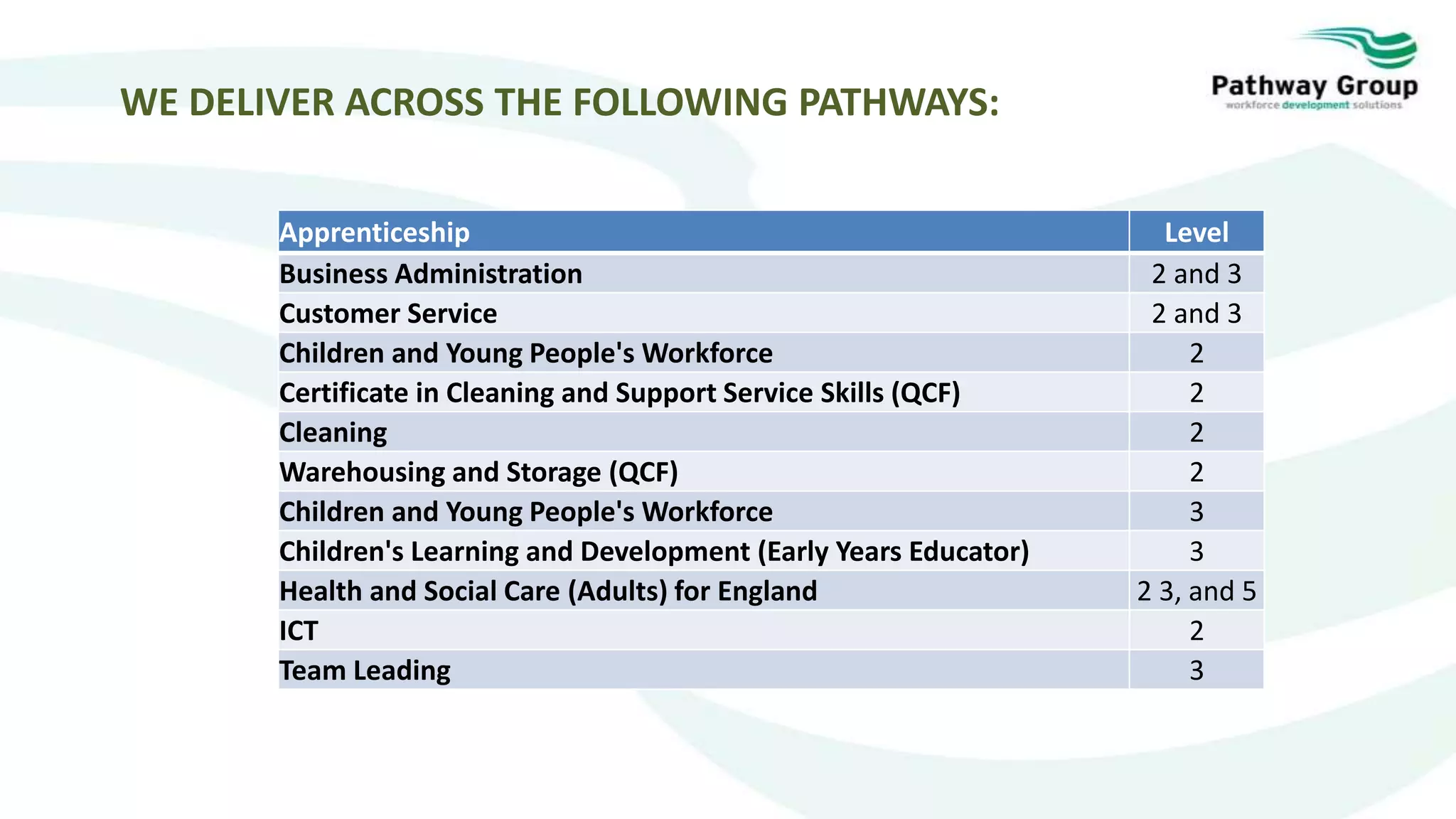 WE DELIVER ACROSS THE FOLLOWING PATHWAYS:

Pathway Group
workforce development solutions

| Apprenticeship | Level |
|---|---|
| Business Administration | 2 and 3 |
| Customer Service | 2 and 3 |
| Children and Young People's Workforce | 2 |
| Certificate in Cleaning and Support Service Skills (QCF) | 2 |
| Cleaning | 2 |
| Warehousing and Storage (QCF) | 2 |
| Children and Young People's Workforce | 3 |
| Children's Learning and Development (Early Years Educator) | 3 |
| Health and Social Care (Adults) for England | 2 3, and 5 |
| ICT | 2 |
| Team Leading | 3 |